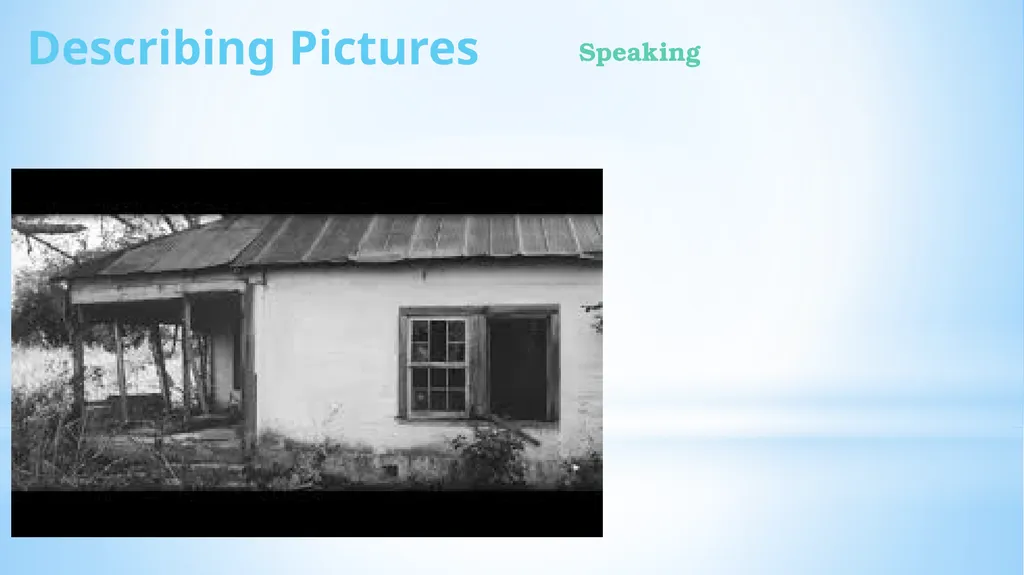 Describing Pictures

Speaking